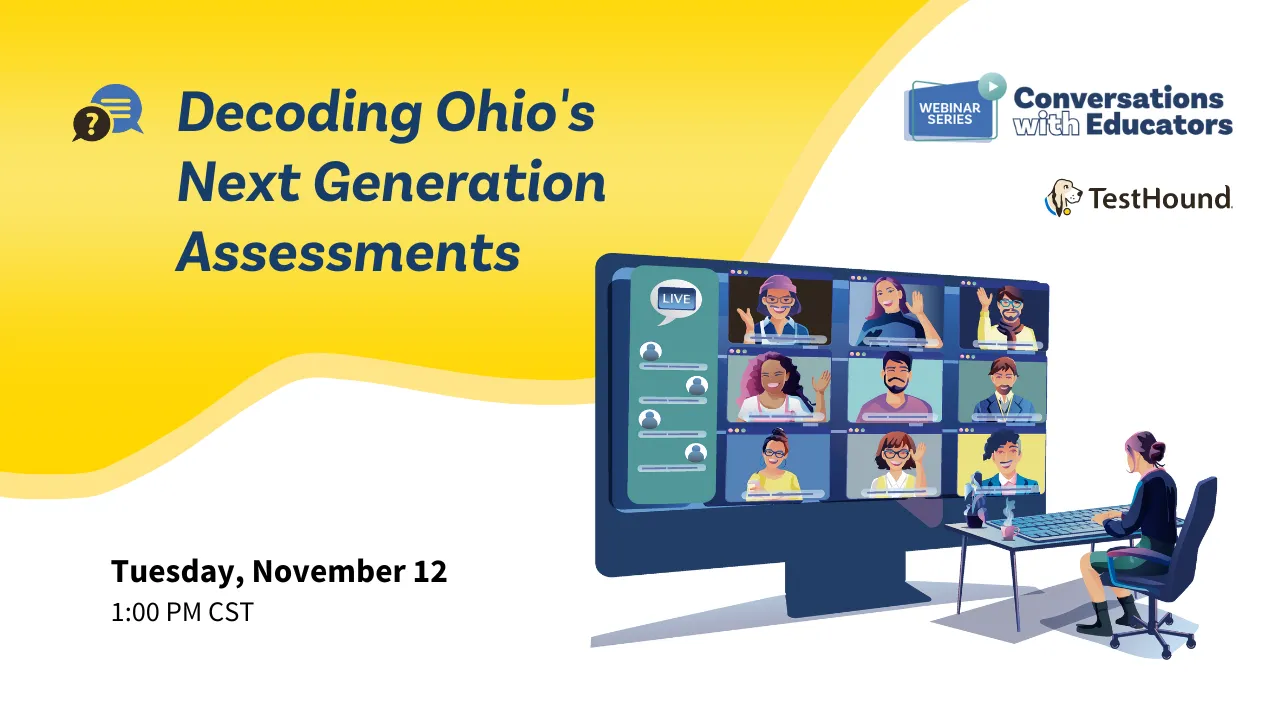 Decoding Ohio's Next Generation Assessments

WEBINAR SERIES
Conversations with Educators

TestHound

LIVE

Tuesday, November 12
1:00 PM CST